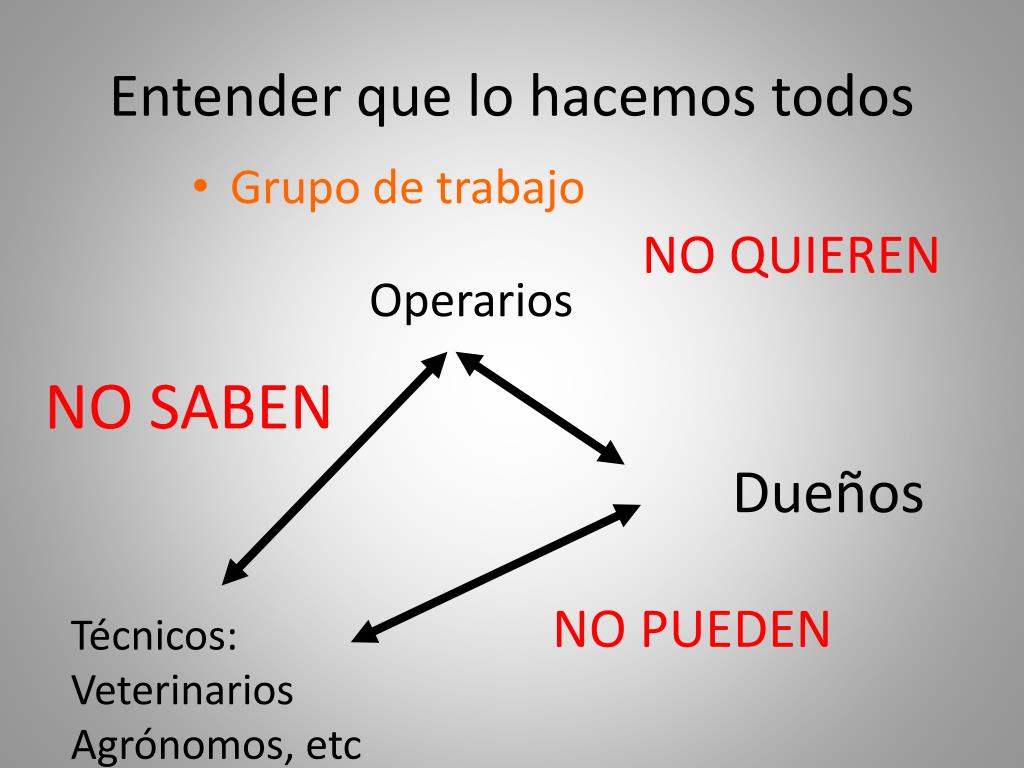 Entender que lo hacemos todos

• Grupo de trabajo

NO QUIEREN

Operarios

NO SABEN

Dueños

NO PUEDEN

Técnicos:
Veterinarios
Agrónomos, etc